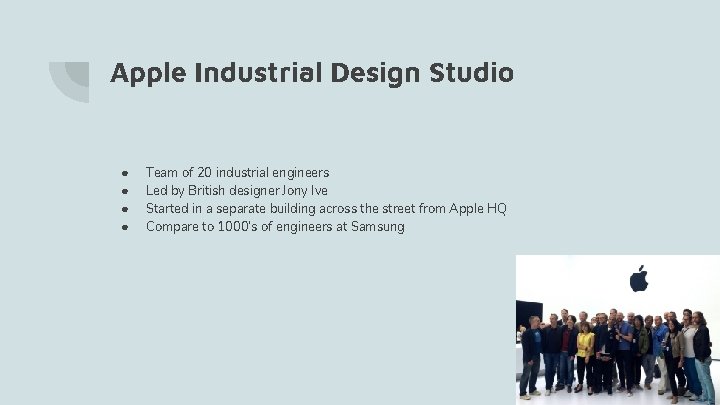 Apple Industrial Design Studio

- Team of 20 industrial engineers
- Led by British designer Jony Ive
- Started in a separate building across the street from Apple HQ
- Compare to 1000's of engineers at Samsung